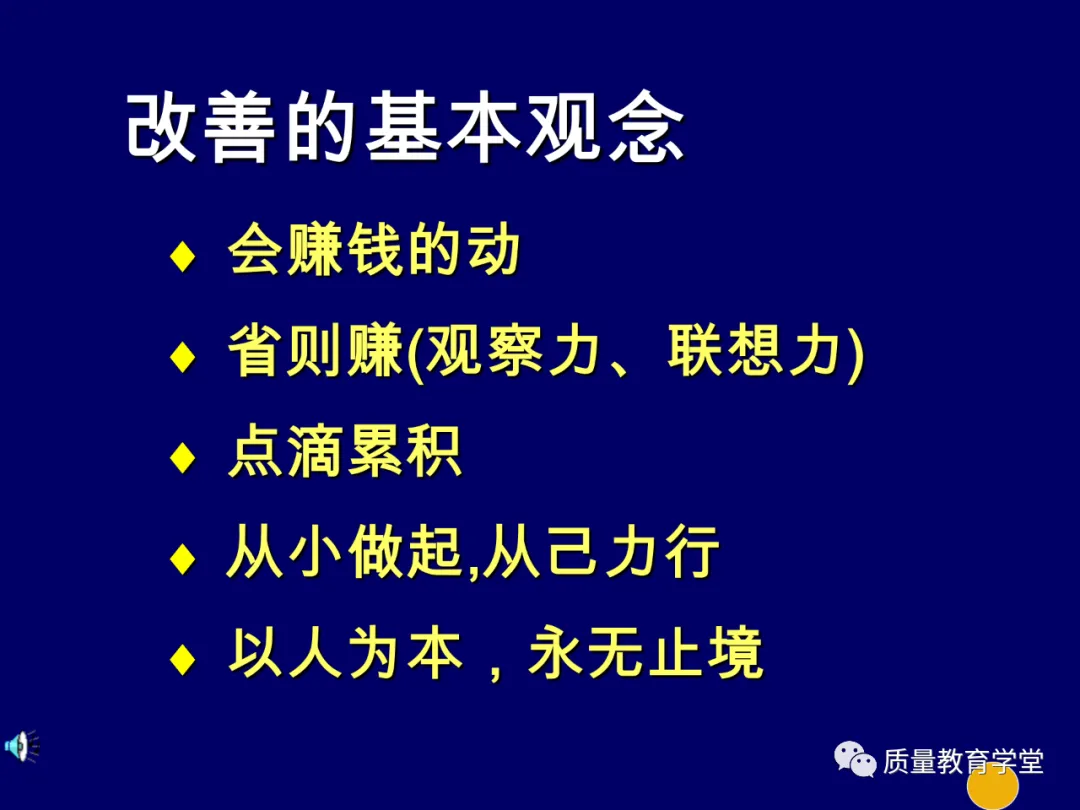 改善的基本观念

♦ 会赚钱的动
♦ 省则赚(观察力、联想力)
♦ 点滴累积
♦ 从小做起,从己力行
♦ 以人为本，永无止境

质量教育学堂